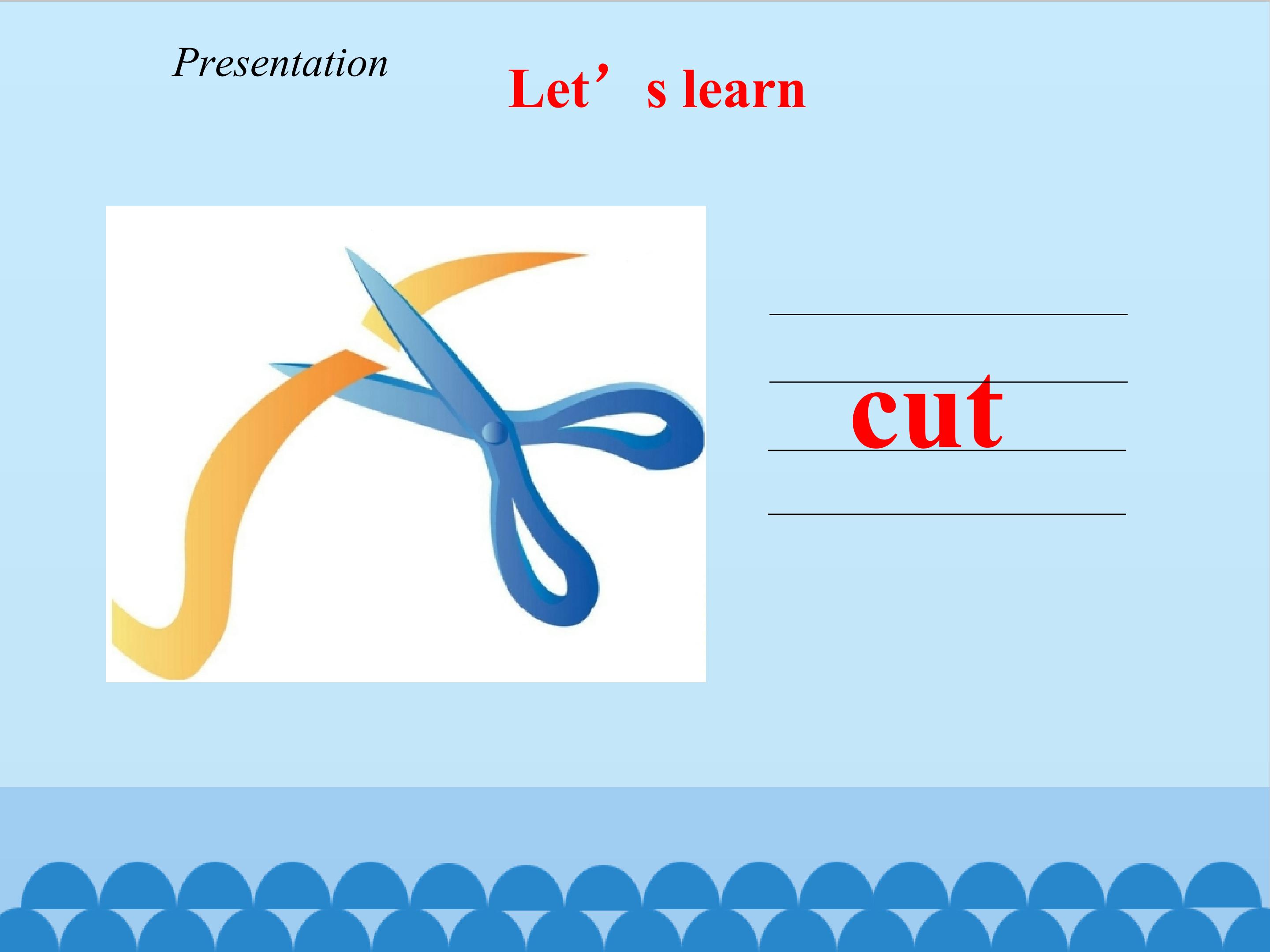 Presentation

Let’s learn

cut